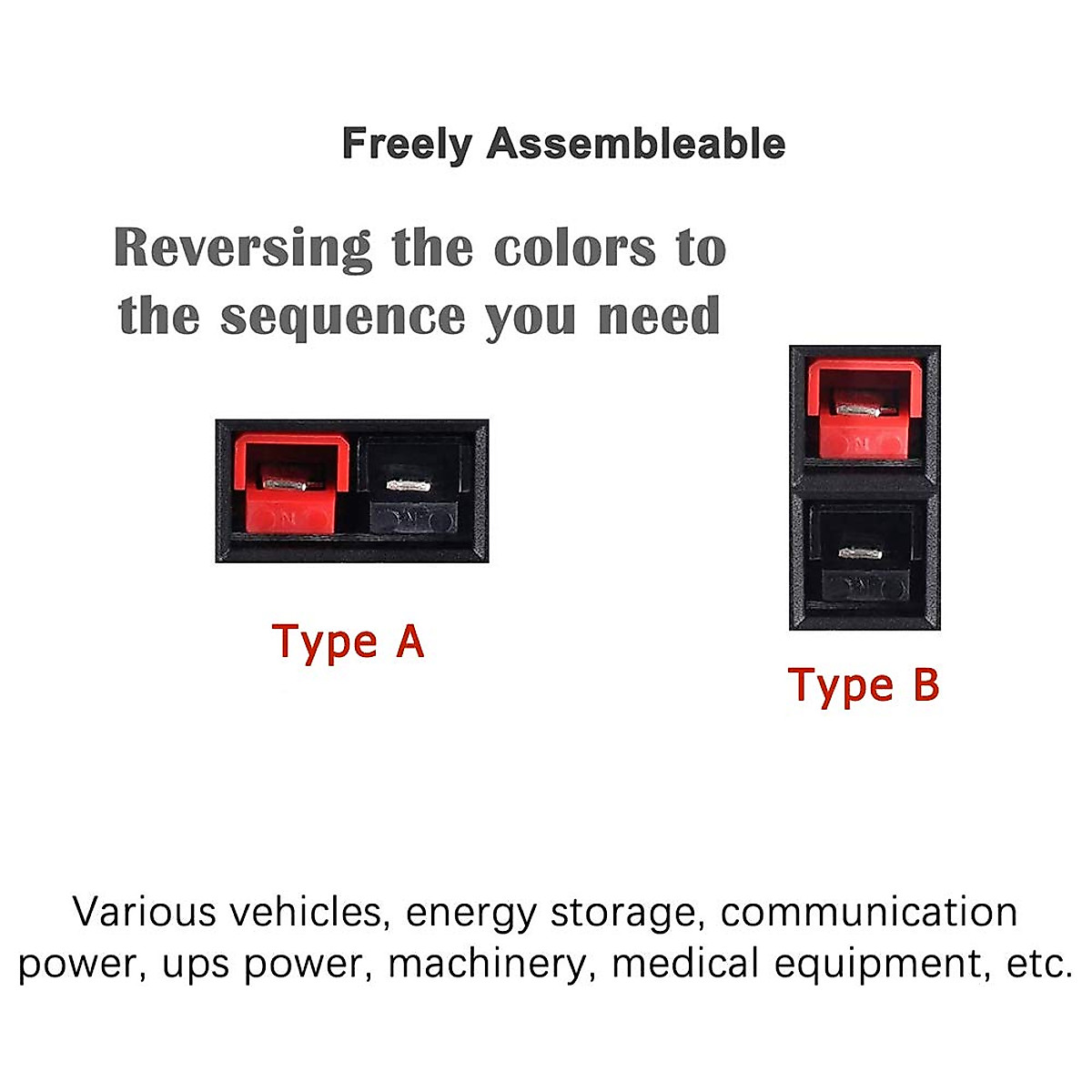 Freely Assembleable

Reversing the colors to the sequence you need

Type A

Type B

Various vehicles, energy storage, communication power, ups power, machinery, medical equipment, etc.